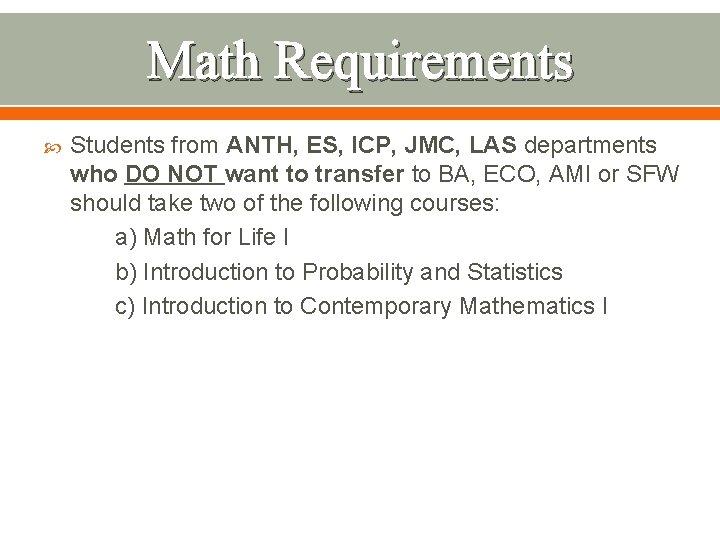 Math Requirements

Students from ANTH, ES, ICP, JMC, LAS departments who DO NOT want to transfer to BA, ECO, AMI or SFW should take two of the following courses:

a) Math for Life I

b) Introduction to Probability and Statistics

c) Introduction to Contemporary Mathematics I